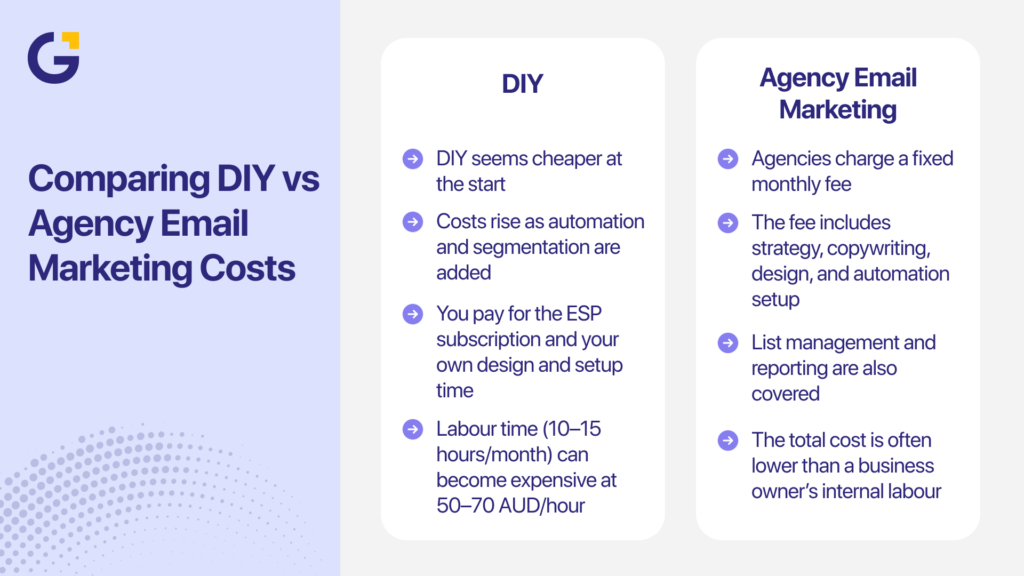 G

Comparing DIY vs Agency Email Marketing Costs

DIY

DIY seems cheaper at the start

Costs rise as automation and segmentation are added

You pay for the ESP subscription and your own design and setup time

Labour time (10–15 hours/month) can become expensive at 50–70 AUD/hour

Agency Email Marketing

Agencies charge a fixed monthly fee

The fee includes strategy, copywriting, design, and automation setup

List management and reporting are also covered

The total cost is often lower than a business owner's internal labour